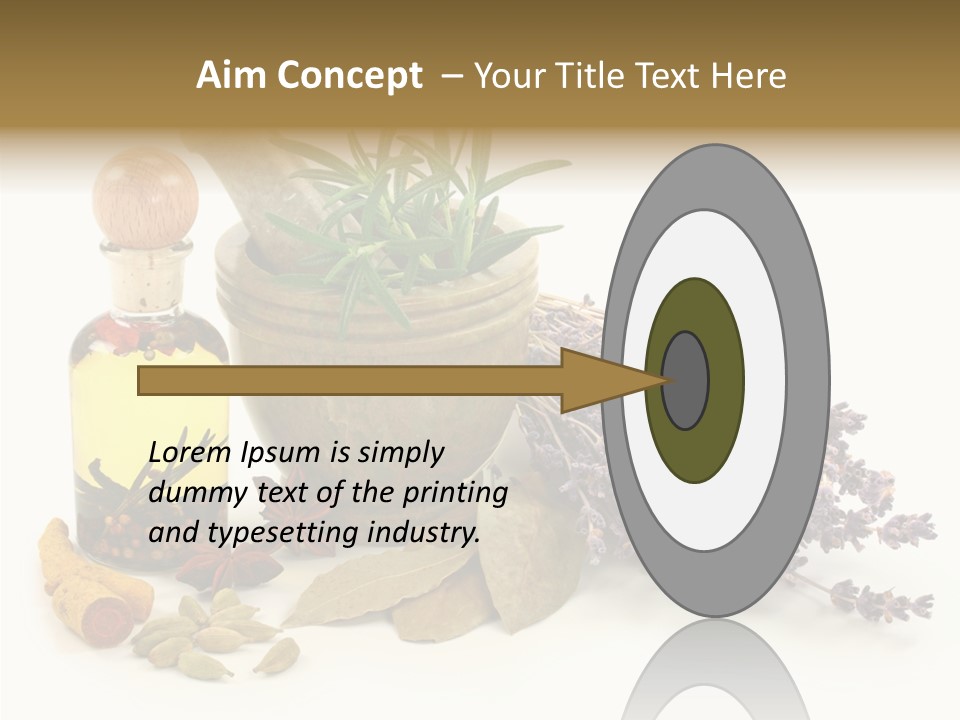 Aim Concept – Your Title Text Here

Lorem Ipsum is simply dummy text of the printing and typesetting industry.